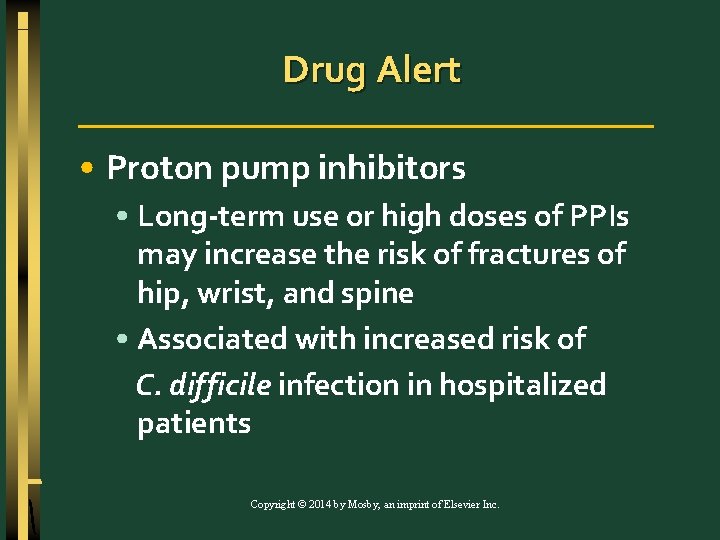 Drug Alert

• Proton pump inhibitors

• Long-term use or high doses of PPIs may increase the risk of fractures of hip, wrist, and spine

• Associated with increased risk of C. difficile infection in hospitalized patients

Copyright © 2014 by Mosby, an imprint of Elsevier Inc.